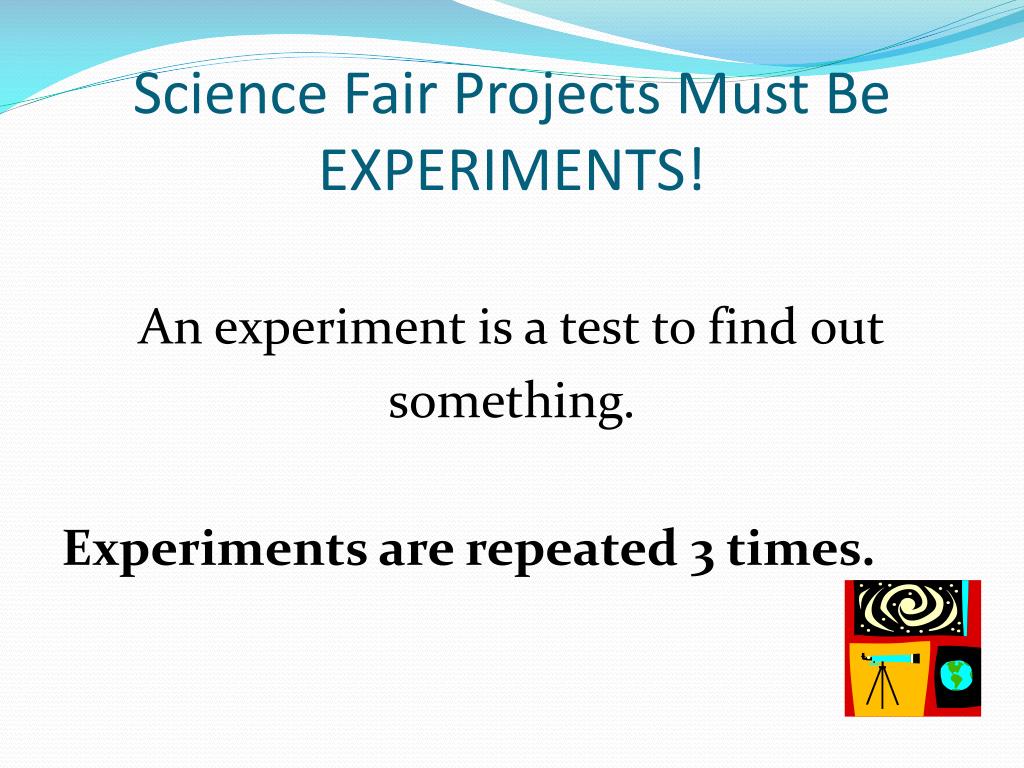 Science Fair Projects Must Be EXPERIMENTS!

An experiment is a test to find out something.

Experiments are repeated 3 times.